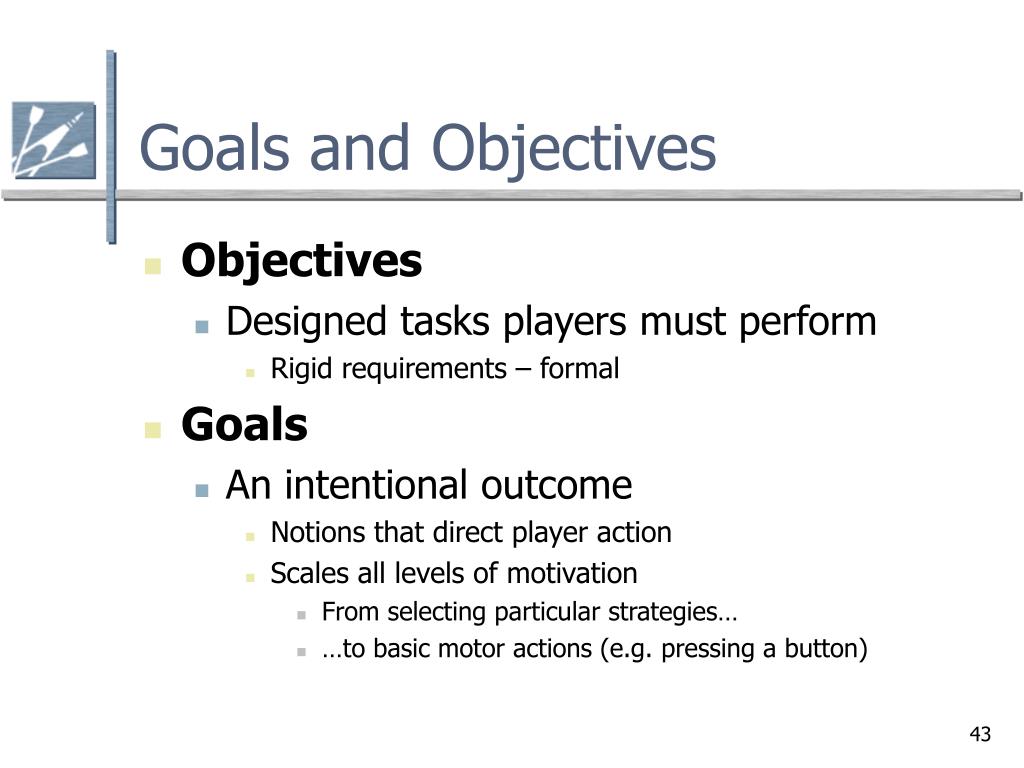 Goals and Objectives

Objectives
Designed tasks players must perform
Rigid requirements – formal

Goals
An intentional outcome
Notions that direct player action
Scales all levels of motivation
From selecting particular strategies…
…to basic motor actions (e.g. pressing a button)

43